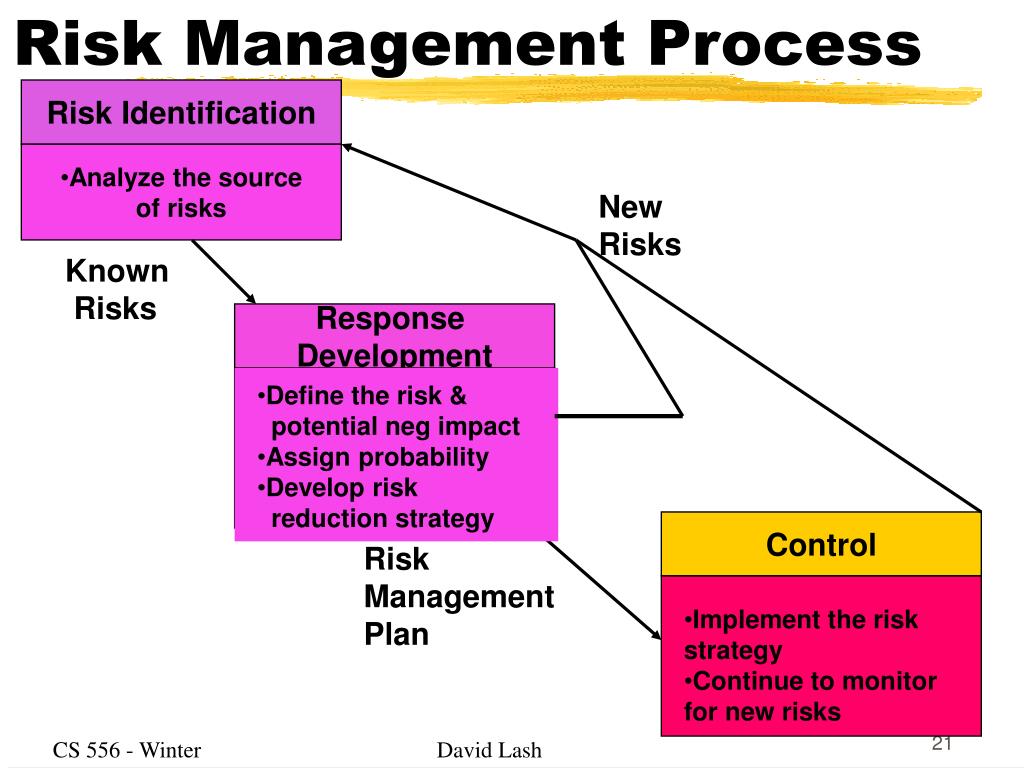 Risk Management Process

Risk Identification

•Analyze the source of risks

New Risks

Known Risks

Response Development

•Define the risk & potential neg impact
•Assign probability
•Develop risk reduction strategy

Risk Management Plan

Control

•Implement the risk strategy
•Continue to monitor for new risks

CS 556 - Winter

David Lash

21